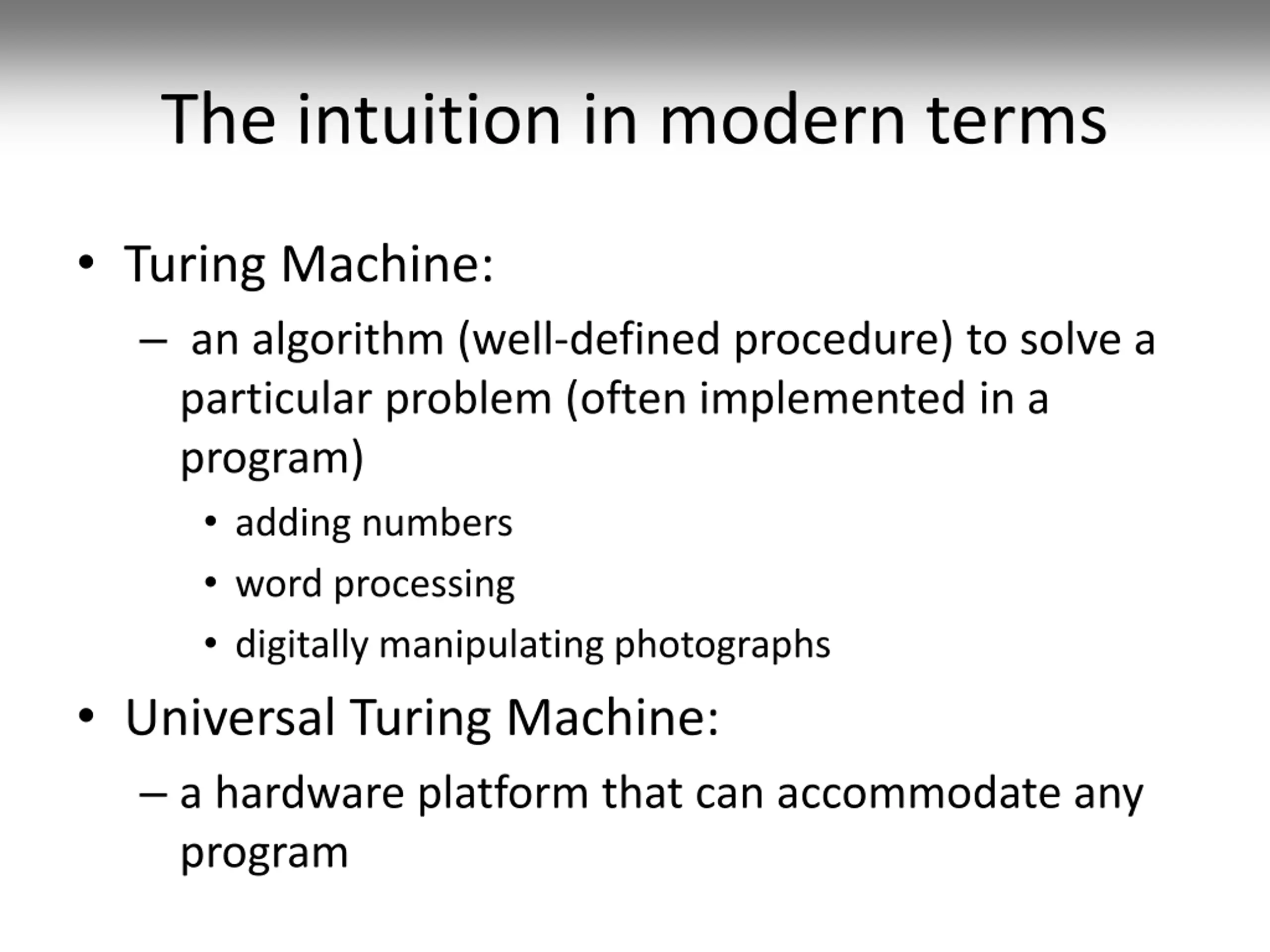 The intuition in modern terms

• Turing Machine:
 – an algorithm (well-defined procedure) to solve a particular problem (often implemented in a program)
  • adding numbers
  • word processing
  • digitally manipulating photographs
• Universal Turing Machine:
 – a hardware platform that can accommodate any program